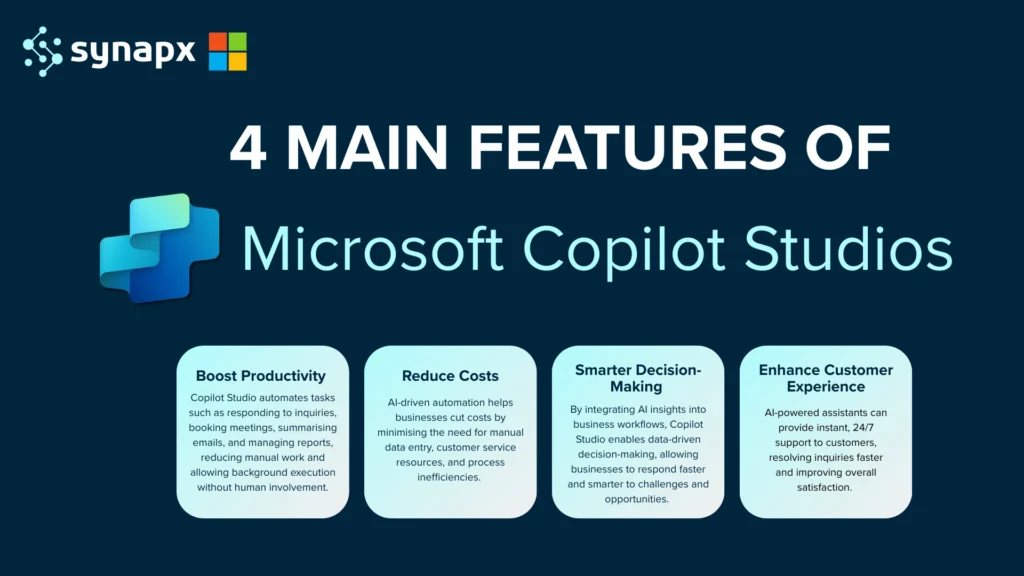 synapx

4 MAIN FEATURES OF

Microsoft Copilot Studios

Boost Productivity

Copilot Studio automates tasks such as responding to inquiries, booking meetings, summarising emails, and managing reports, reducing manual work and allowing background execution without human involvement.

Reduce Costs

AI-driven automation helps businesses cut costs by minimising the need for manual data entry, customer service resources, and process inefficiencies.

Smarter Decision-Making

By integrating AI insights into business workflows, Copilot Studio enables data-driven decision-making, allowing businesses to respond faster and smarter to challenges and opportunities.

Enhance Customer Experience

AI-powered assistants can provide instant, 24/7 support to customers, resolving inquiries faster and improving overall satisfaction.